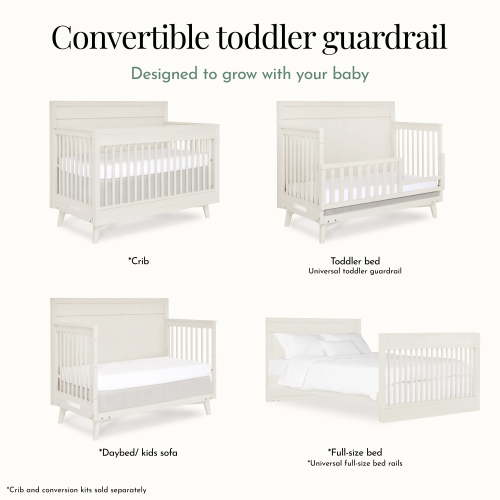 Convertible toddler guardrail

Designed to grow with your baby

*Crib

Toddler bed
Universal toddler guardrail

*Daybed/ kids sofa

*Full-size bed
*Universal full-size bed rails

*Crib and conversion kits sold separately